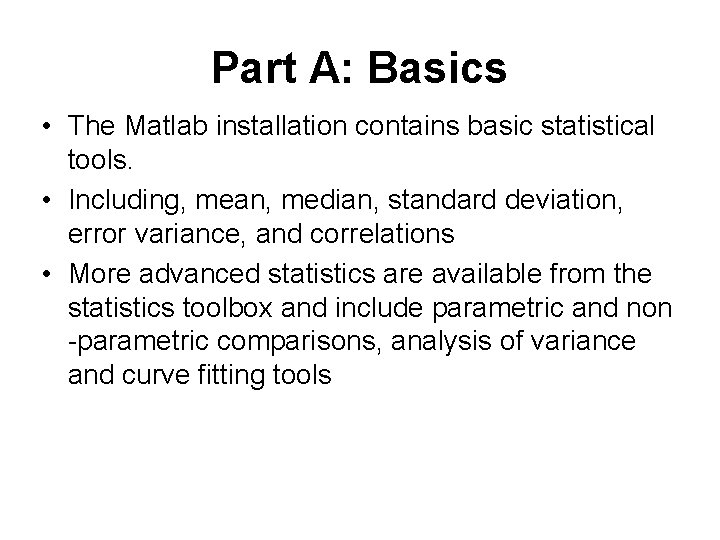 Part A: Basics

• The Matlab installation contains basic statistical tools.
• Including, mean, median, standard deviation, error variance, and correlations
• More advanced statistics are available from the statistics toolbox and include parametric and non -parametric comparisons, analysis of variance and curve fitting tools